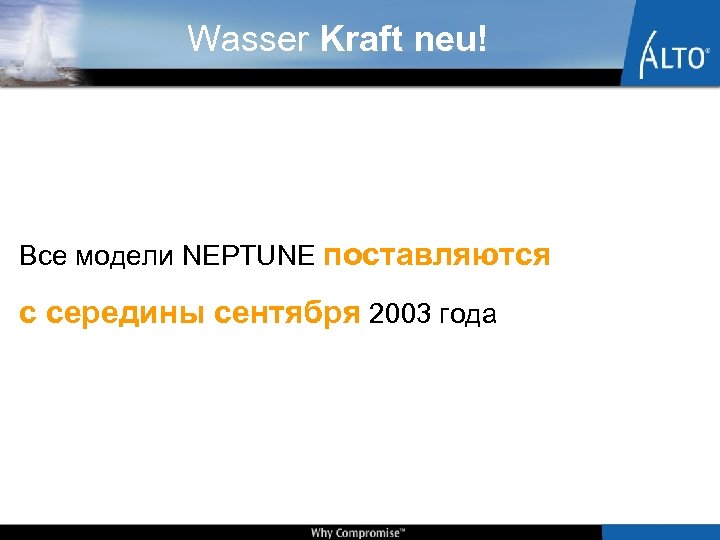 Wasser Kraft neu!

ALTO®

Все модели NEPTUNE поставляются с середины сентября 2003 года

Why Compromise™